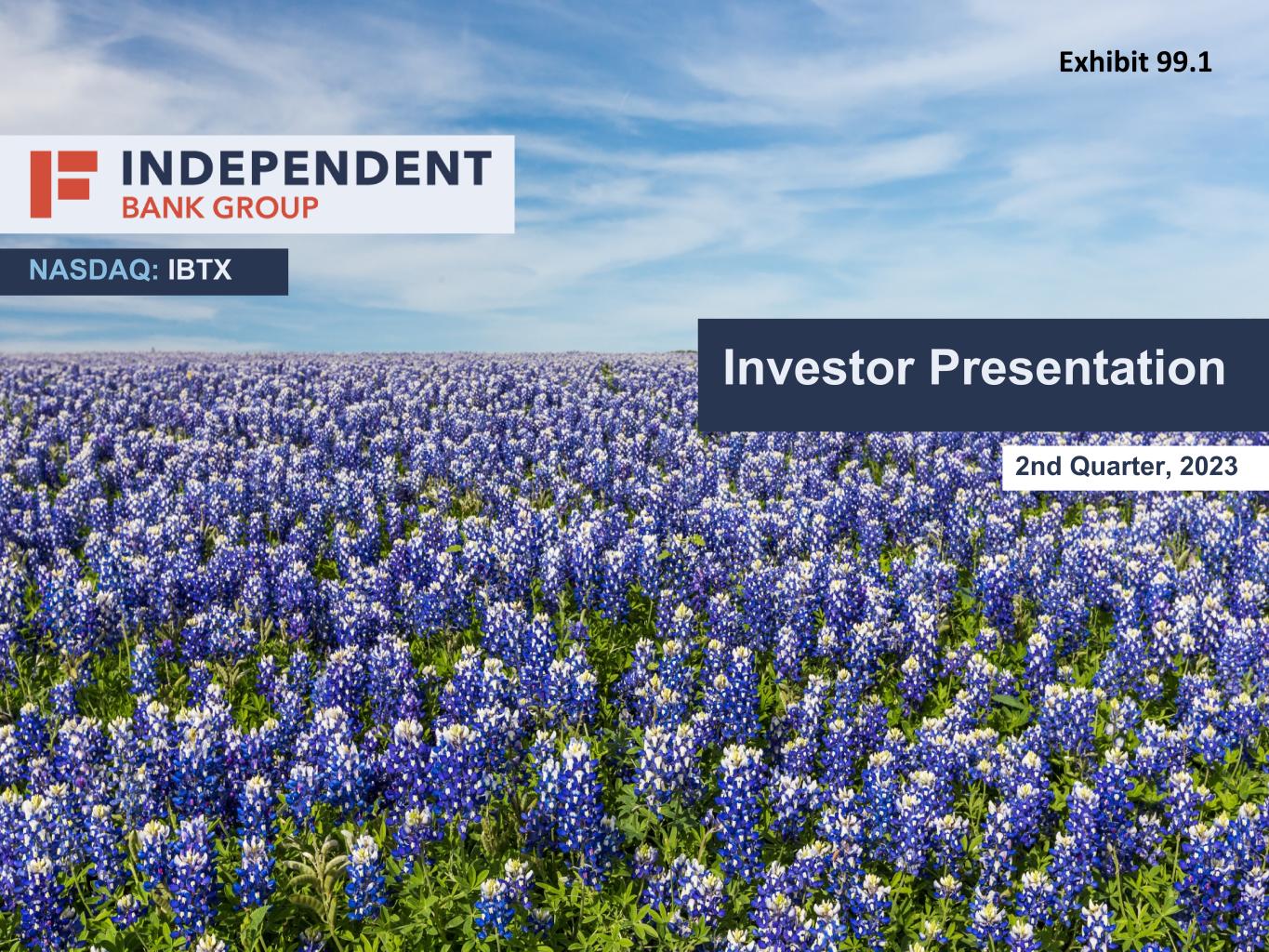 Exhibit 99.1

INDEPENDENT
BANK GROUP

NASDAQ: IBTX

Investor Presentation

2nd Quarter, 2023